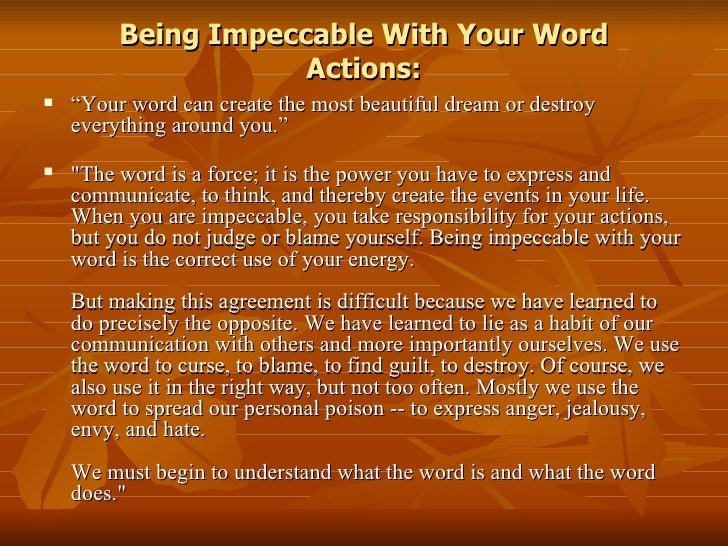 Being Impeccable With Your Word Actions:

▪ “Your word can create the most beautiful dream or destroy everything around you.”

▪ "The word is a force; it is the power you have to express and communicate, to think, and thereby create the events in your life. When you are impeccable, you take responsibility for your actions, but you do not judge or blame yourself. Being impeccable with your word is the correct use of your energy.

But making this agreement is difficult because we have learned to do precisely the opposite. We have learned to lie as a habit of our communication with others and more importantly ourselves. We use the word to curse, to blame, to find guilt, to destroy. Of course, we also use it in the right way, but not too often. Mostly we use the word to spread our personal poison -- to express anger, jealousy, envy, and hate.

We must begin to understand what the word is and what the word does."